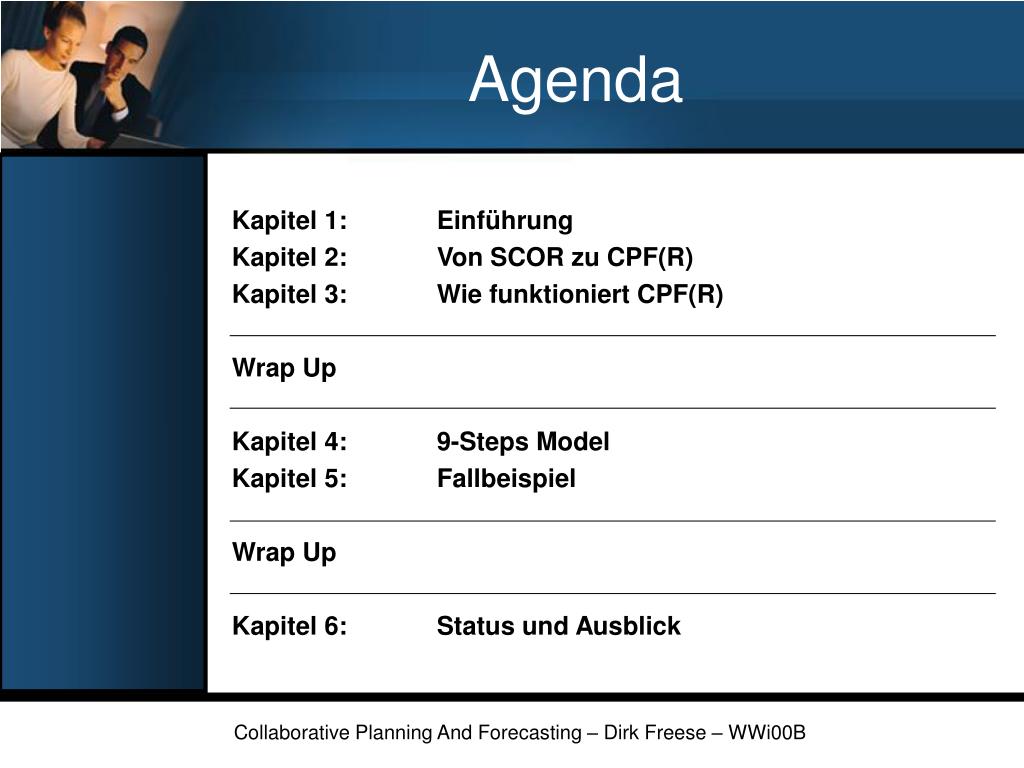 Agenda

Kapitel 1: Einführung
Kapitel 2: Von SCOR zu CPF(R)
Kapitel 3: Wie funktioniert CPF(R)

Wrap Up

Kapitel 4: 9-Steps Model
Kapitel 5: Fallbeispiel

Wrap Up

Kapitel 6: Status und Ausblick

Collaborative Planning And Forecasting – Dirk Freese – WWi00B